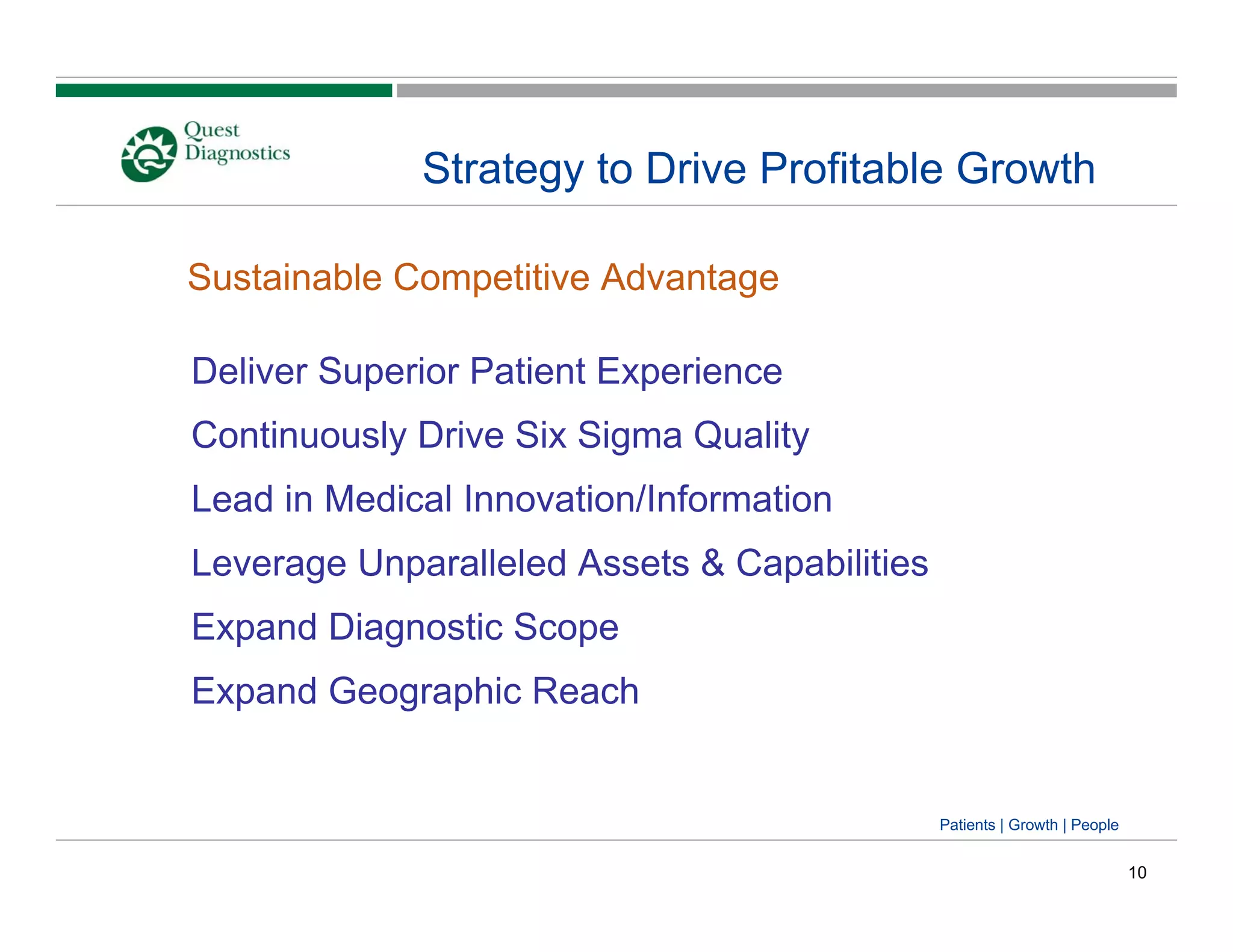 Quest Diagnostics

Strategy to Drive Profitable Growth

Sustainable Competitive Advantage

Deliver Superior Patient Experience

Continuously Drive Six Sigma Quality

Lead in Medical Innovation/Information

Leverage Unparalleled Assets & Capabilities

Expand Diagnostic Scope

Expand Geographic Reach

Patients | Growth | People

10